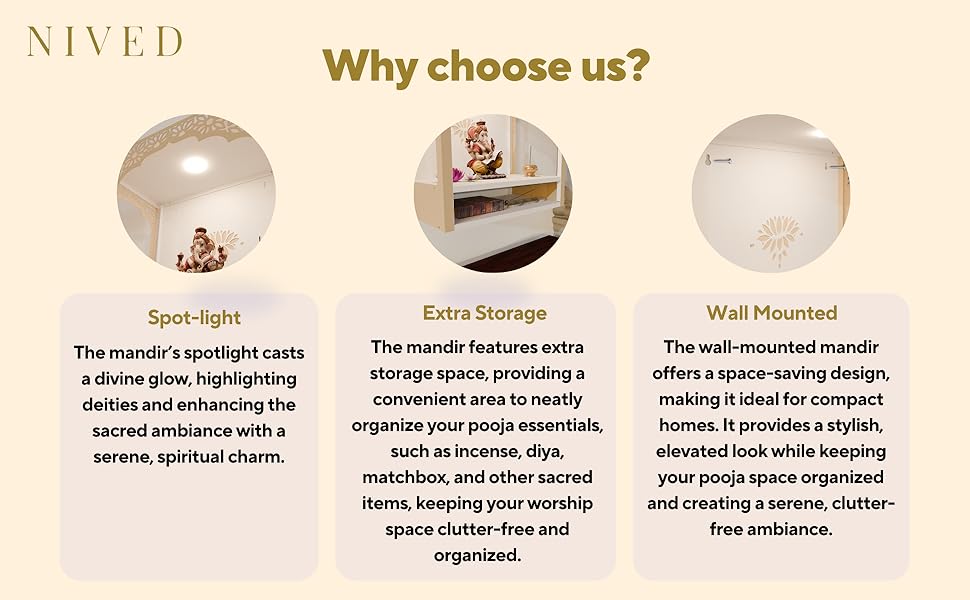 NIVED

Why choose us?

Spot-light

The mandir's spotlight casts a divine glow, highlighting deities and enhancing the sacred ambiance with a serene, spiritual charm.

Extra Storage

The mandir features extra storage space, providing a convenient area to neatly organize your pooja essentials, such as incense, diya, matchbox, and other sacred items, keeping your worship space clutter-free and organized.

Wall Mounted

The wall-mounted mandir offers a space-saving design, making it ideal for compact homes. It provides a stylish, elevated look while keeping your pooja space organized and creating a serene, clutter-free ambiance.